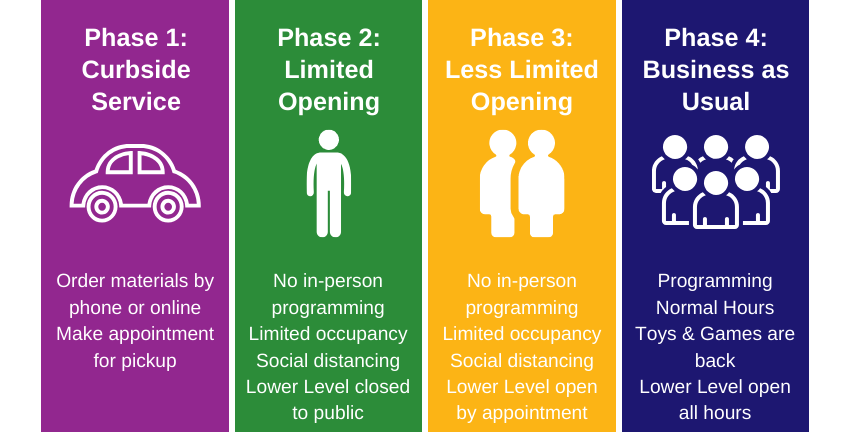 Phase 1: Curbside Service

Order materials by phone or online
Make appointment for pickup

Phase 2: Limited Opening

No in-person programming
Limited occupancy
Social distancing
Lower Level closed to public

Phase 3: Less Limited Opening

No in-person programming
Limited occupancy
Social distancing
Lower Level open by appointment

Phase 4: Business as Usual

Programming
Normal Hours
Toys & Games are back
Lower Level open all hours